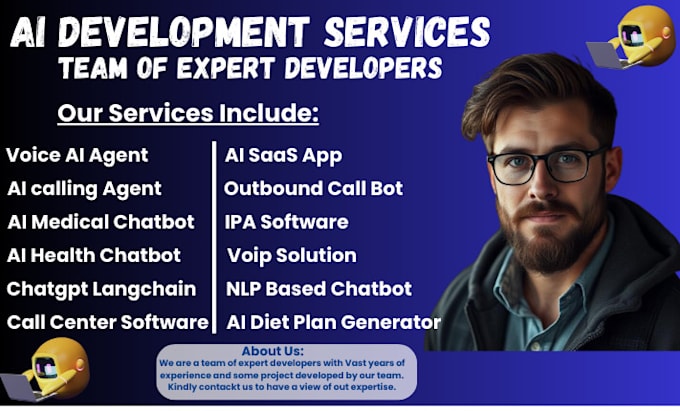 AI DEVELOPMENT SERVICES
TEAM OF EXPERT DEVELOPERS

Our Services Include:

Voice AI Agent
AI calling Agent
AI Medical Chatbot
AI Health Chatbot
Chatgpt Langchain
Call Center Software

AI SaaS App
Outbound Call Bot
IPA Software
Voip Solution
NLP Based Chatbot
AI Diet Plan Generator

About Us:
We are a team of expert developers with Vast years of experience and some project developed by our team. Kindly contackt us to have a view of out expertise.